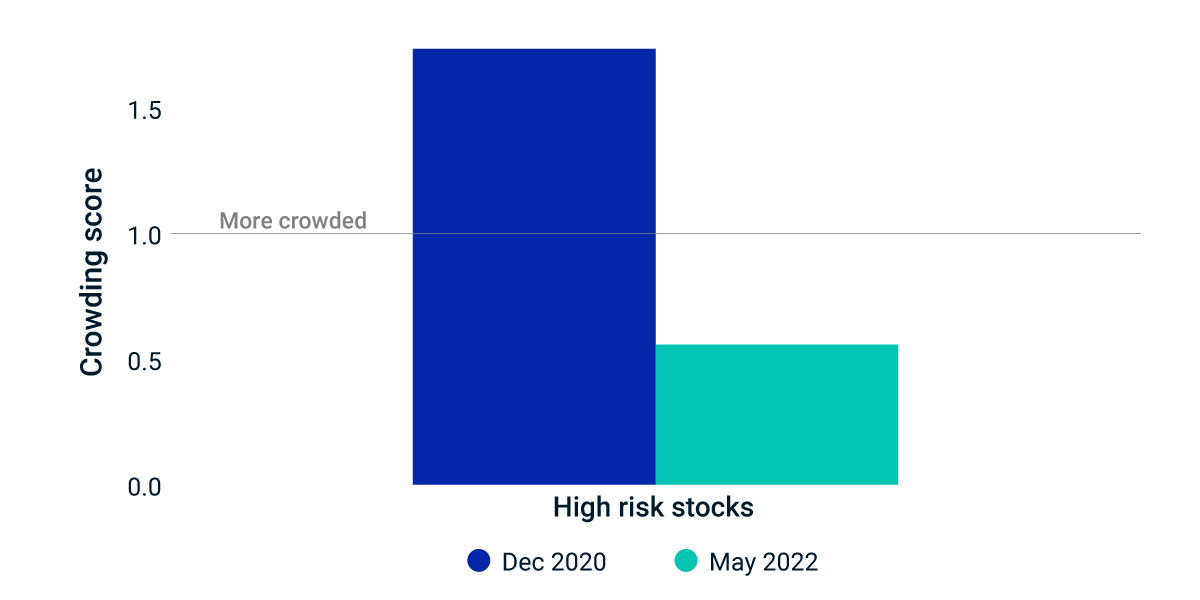 Crowding score

1.5

More crowded

1.0

0.5

0.0

High risk stocks

Dec 2020

May 2022